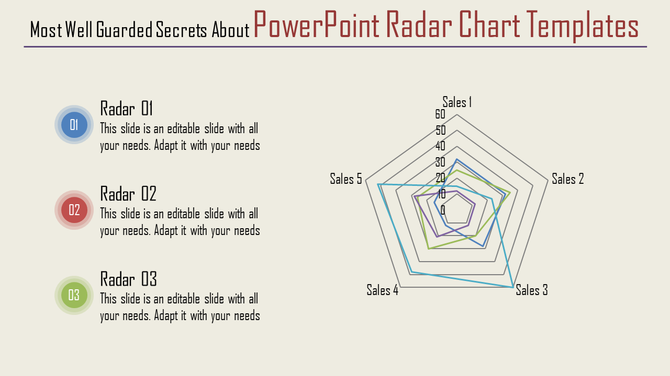 Most Well Guarded Secrets About PowerPoint Radar Chart Templates

01

Radar 01

This slide is an editable slide with all your needs. Adapt it with your needs

02

Radar 02

This slide is an editable slide with all your needs. Adapt it with your needs

03

Radar 03

This slide is an editable slide with all your needs. Adapt it with your needs

Sales 1

60

50

40

30

20

10

0

Sales 2

Sales 3

Sales 4

Sales 5